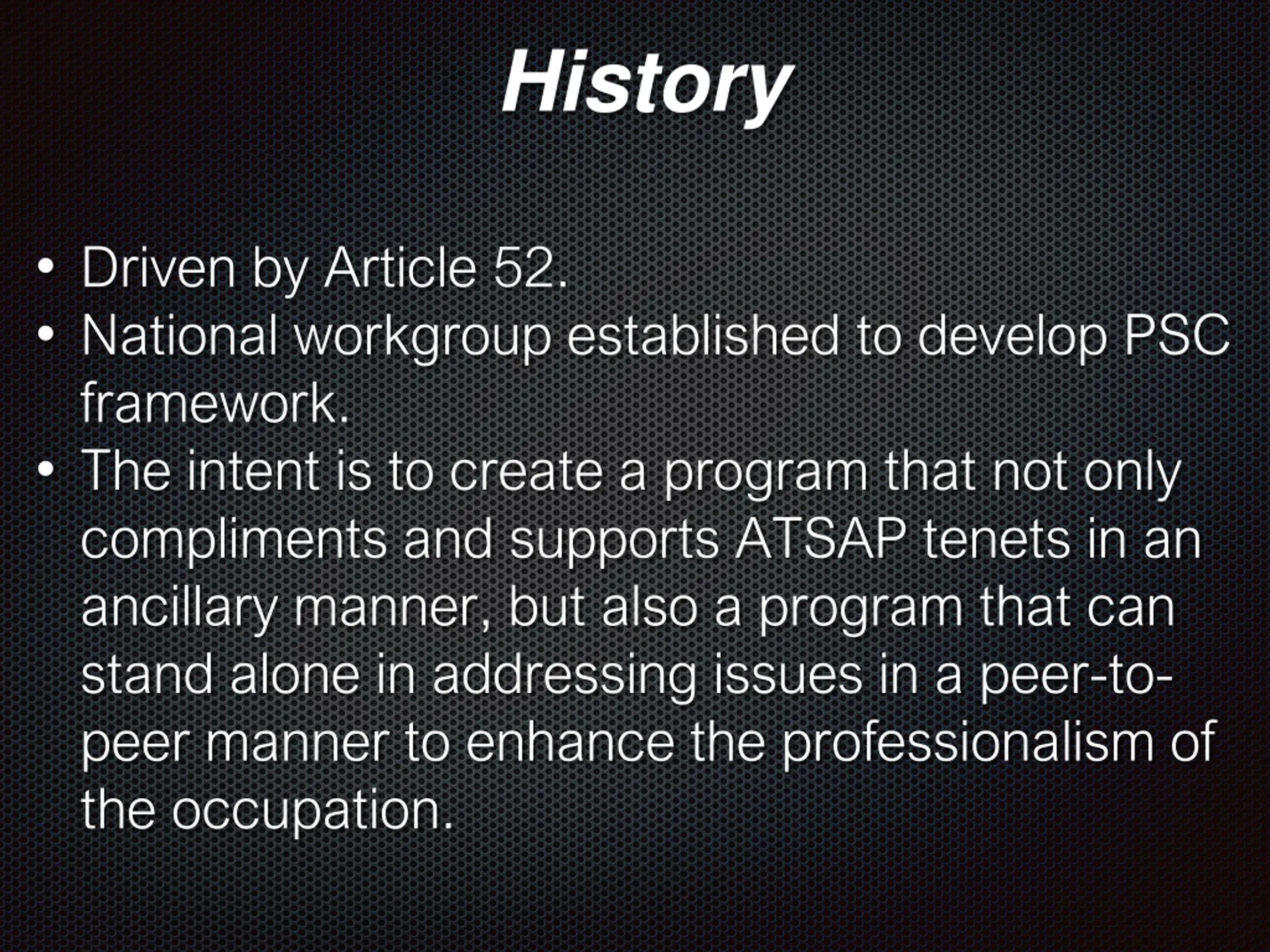 History

• Driven by Article 52.
• National workgroup established to develop PSC framework.
• The intent is to create a program that not only compliments and supports ATSAP tenets in an ancillary manner, but also a program that can stand alone in addressing issues in a peer-to-peer manner to enhance the professionalism of the occupation.